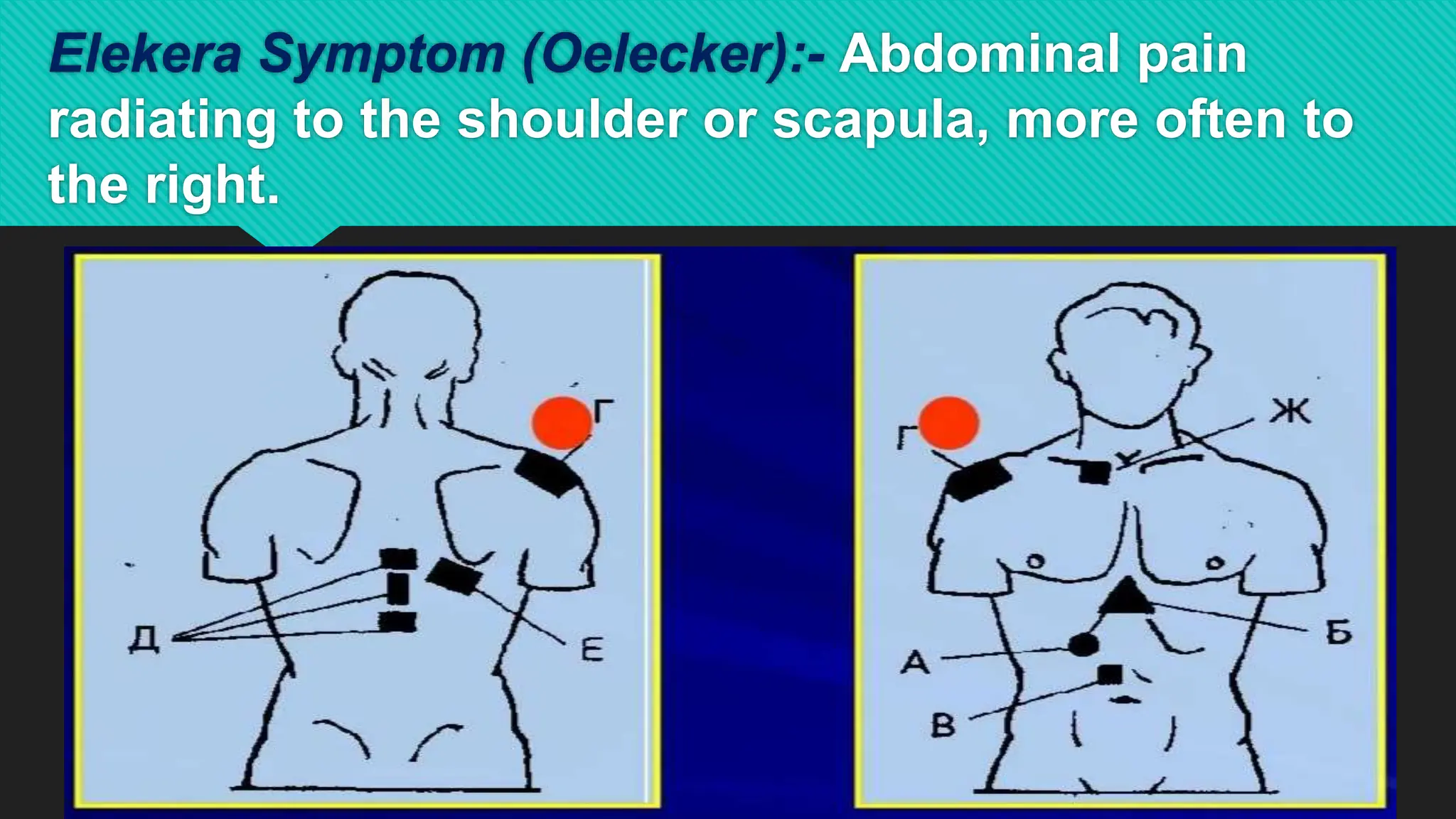 Elekera Symptom (Oelecker):- Abdominal pain radiating to the shoulder or scapula, more often to the right.

Г

Д

Е

Г

Ж

Б

А

В